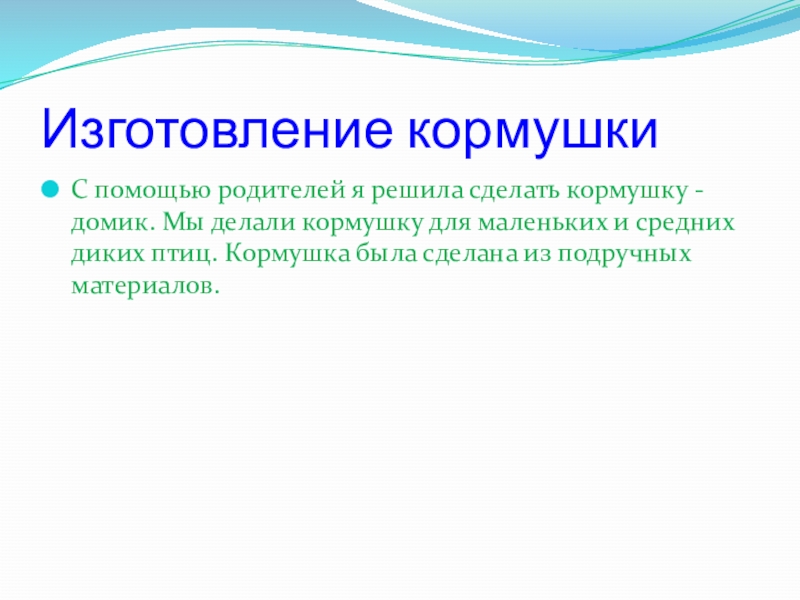 Изготовление кормушки

С помощью родителей я решила сделать кормушку - домик. Мы делали кормушку для маленьких и средних диких птиц. Кормушка была сделана из подручных материалов.